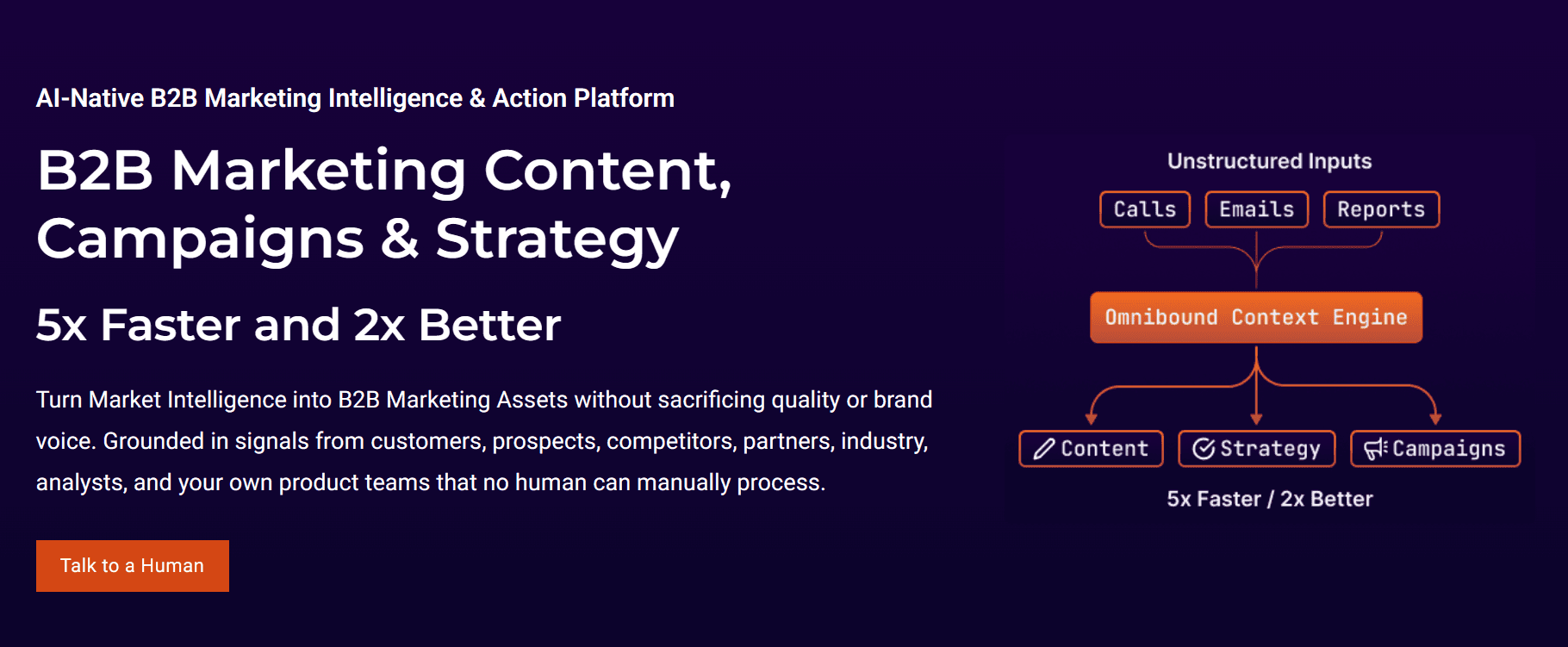 AI-Native B2B Marketing Intelligence & Action Platform

B2B Marketing Content, Campaigns & Strategy

5x Faster and 2x Better

Turn Market Intelligence into B2B Marketing Assets without sacrificing quality or brand voice. Grounded in signals from customers, prospects, competitors, partners, industry, analysts, and your own product teams that no human can manually process.

Talk to a Human

Unstructured Inputs

Calls

Emails

Reports

Omnibound Context Engine

Content

Strategy

Campaigns

5x Faster / 2x Better